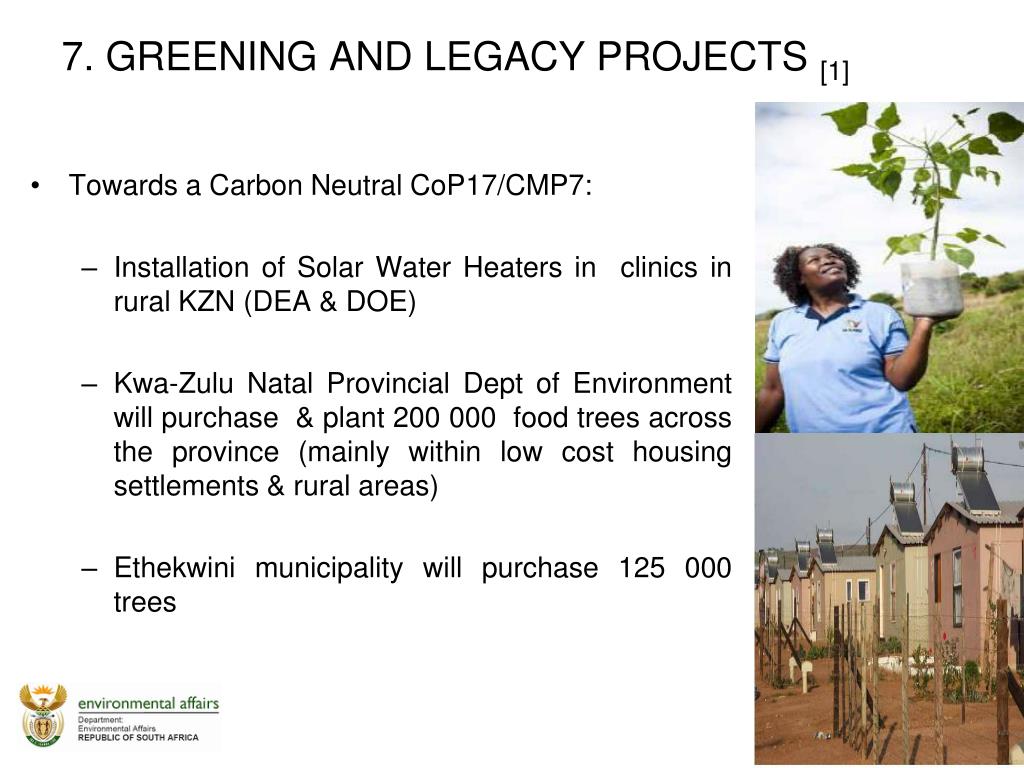 7. GREENING AND LEGACY PROJECTS [1]

• Towards a Carbon Neutral CoP17/CMP7:

– Installation of Solar Water Heaters in clinics in rural KZN (DEA & DOE)

– Kwa-Zulu Natal Provincial Dept of Environment will purchase & plant 200 000 food trees across the province (mainly within low cost housing settlements & rural areas)

– Ethekwini municipality will purchase 125 000 trees

environmental affairs
Department:
Environmental Affairs
REPUBLIC OF SOUTH AFRICA